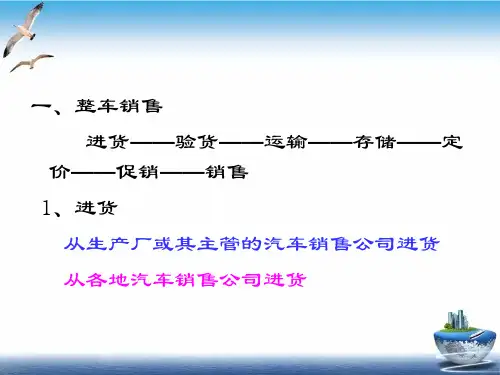 一、整车销售

进货——验货——运输——存储——定价——促销——销售

1、进货

从生产厂或其主管的汽车销售公司进货

从各地汽车销售公司进货